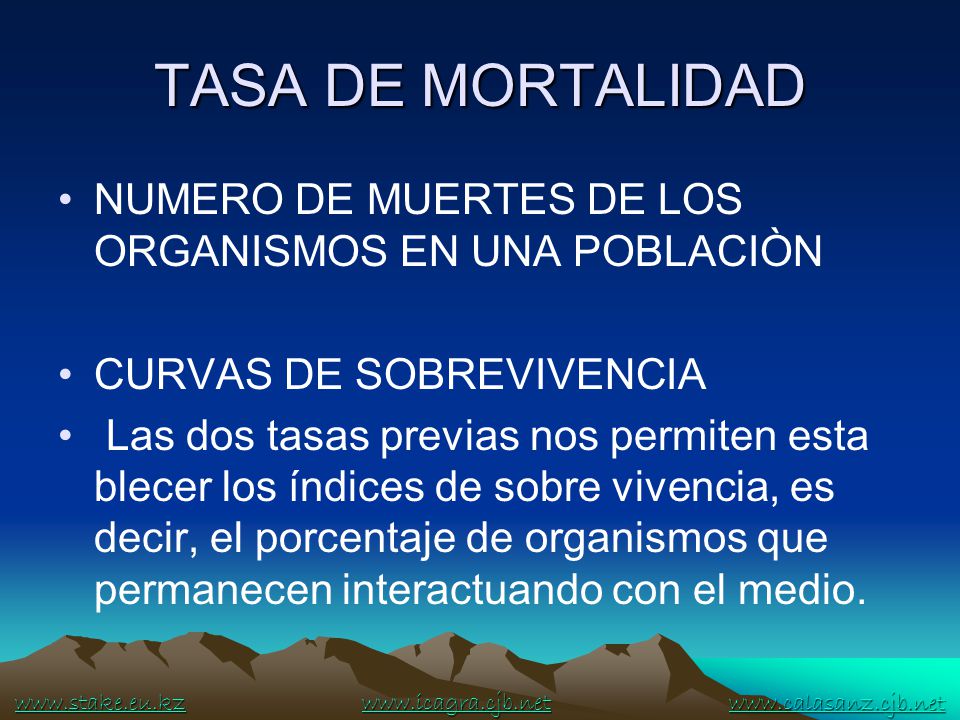 TASA DE MORTALIDAD

• NUMERO DE MUERTES DE LOS ORGANISMOS EN UNA POBLACIÒN

• CURVAS DE SOBREVIVENCIA

• Las dos tasas previas nos permiten esta blecer los índices de sobre vivencia, es decir, el porcentaje de organismos que permanecen interactuando con el medio.

www.stake.eu.kz www.icagra.cjb.net www.calasanz.cjb.net